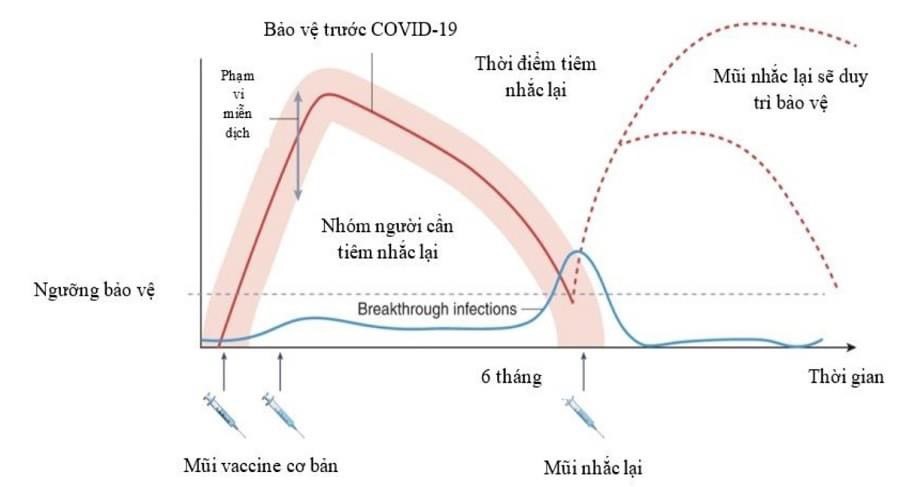 Bảo vệ trước COVID-19

Phạm vi miễn dịch

Thời điểm tiêm nhắc lại

Mũi nhắc lại sẽ duy trì bảo vệ

Nhóm người cần tiêm nhắc lại

Ngưỡng bảo vệ

Breakthrough infections

6 tháng

Thời gian

Mũi vaccine cơ bản

Mũi nhắc lại